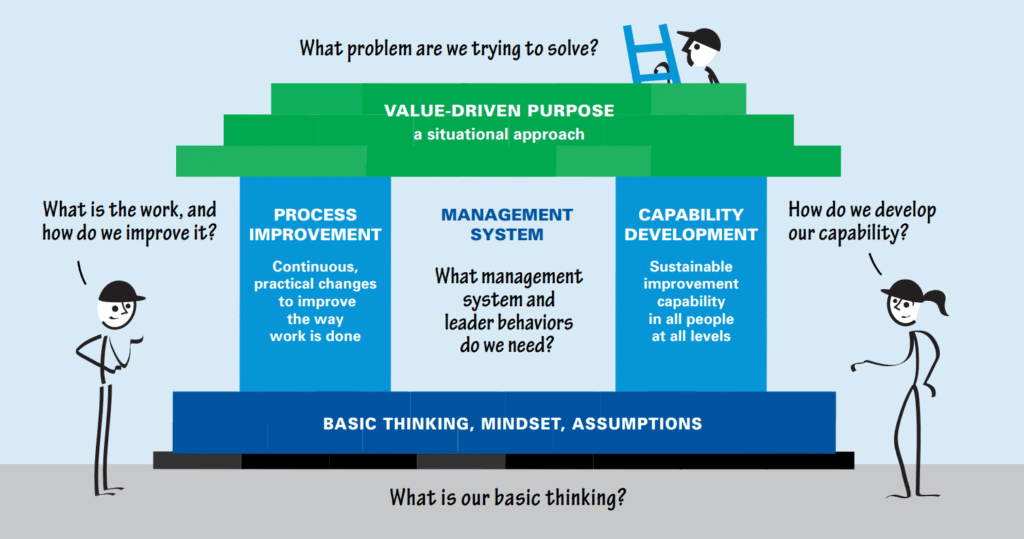 What problem are we trying to solve?

VALUE-DRIVEN PURPOSE
a situational approach

What is the work, and how do we improve it?

PROCESS IMPROVEMENT

Continuous, practical changes to improve the way work is done

MANAGEMENT SYSTEM

What management system and leader behaviors do we need?

CAPABILITY DEVELOPMENT

Sustainable improvement capability in all people at all levels

How do we develop our capability?

BASIC THINKING, MINDSET, ASSUMPTIONS

What is our basic thinking?